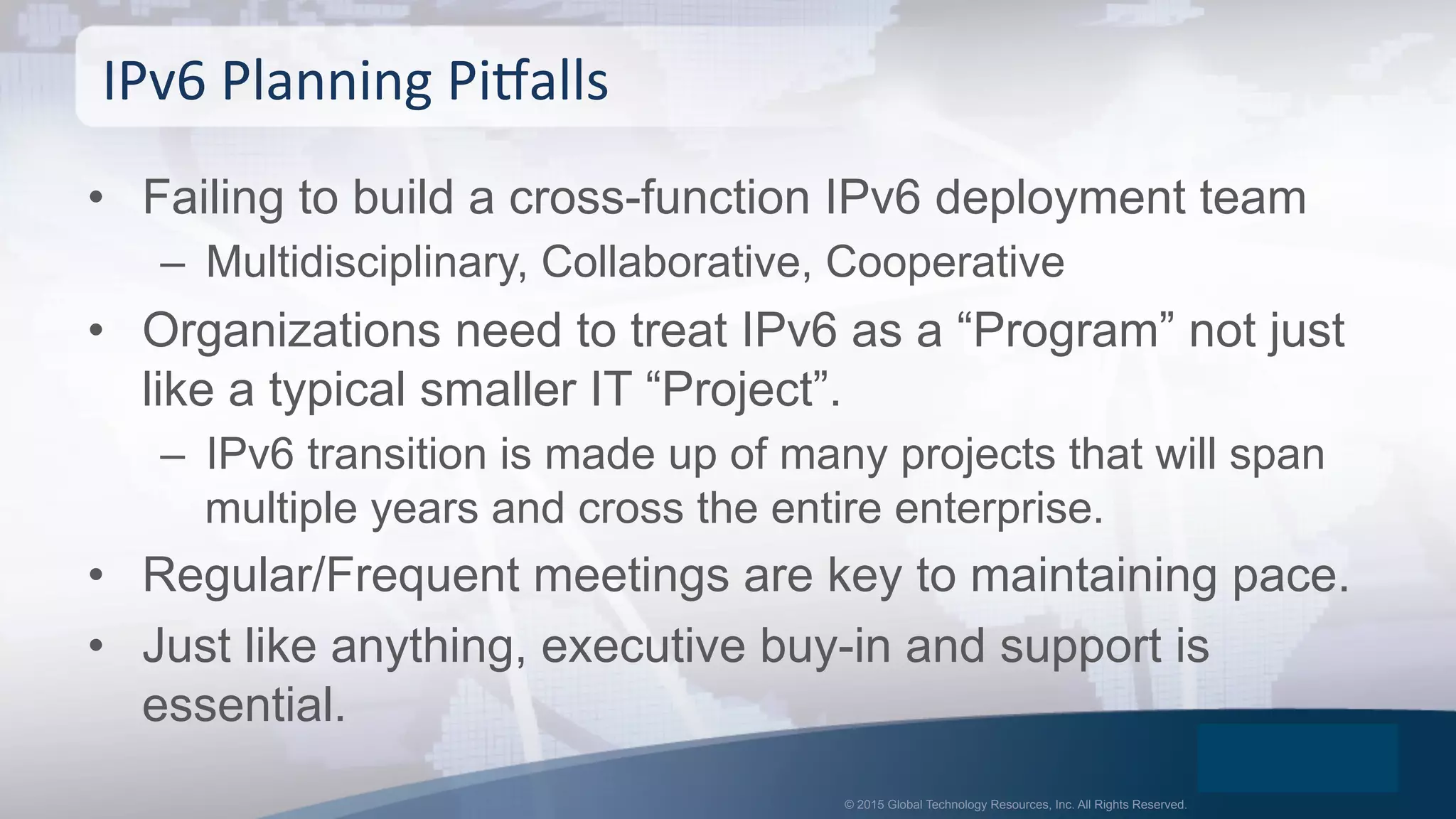 IPv6 Planning Pitfalls

• Failing to build a cross-function IPv6 deployment team
 – Multidisciplinary, Collaborative, Cooperative
• Organizations need to treat IPv6 as a “Program” not just like a typical smaller IT “Project”.
 – IPv6 transition is made up of many projects that will span multiple years and cross the entire enterprise.
• Regular/Frequent meetings are key to maintaining pace.
• Just like anything, executive buy-in and support is essential.

© 2015 Global Technology Resources, Inc. All Rights Reserved.